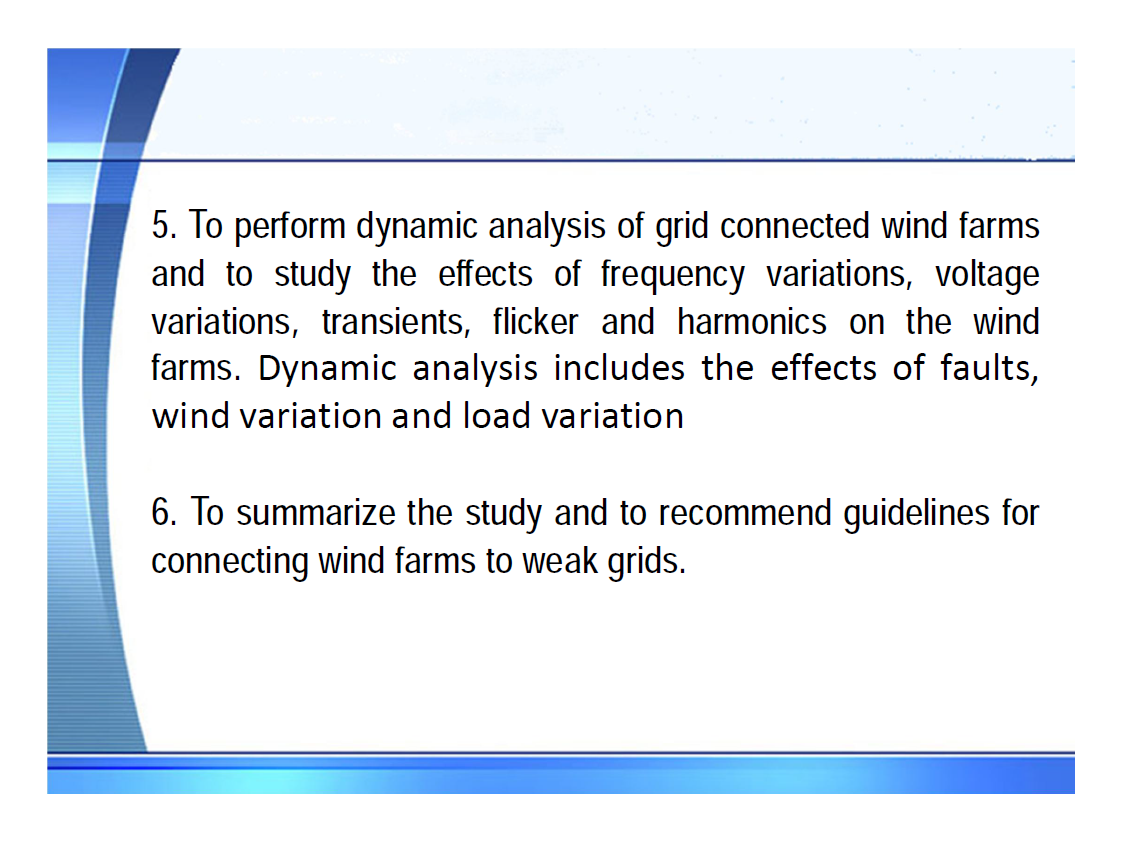 5. To perform dynamic analysis of grid connected wind farms and to study the effects of frequency variations, voltage variations, transients, flicker and harmonics on the wind farms. Dynamic analysis includes the effects of faults, wind variation and load variation

6. To summarize the study and to recommend guidelines for connecting wind farms to weak grids.